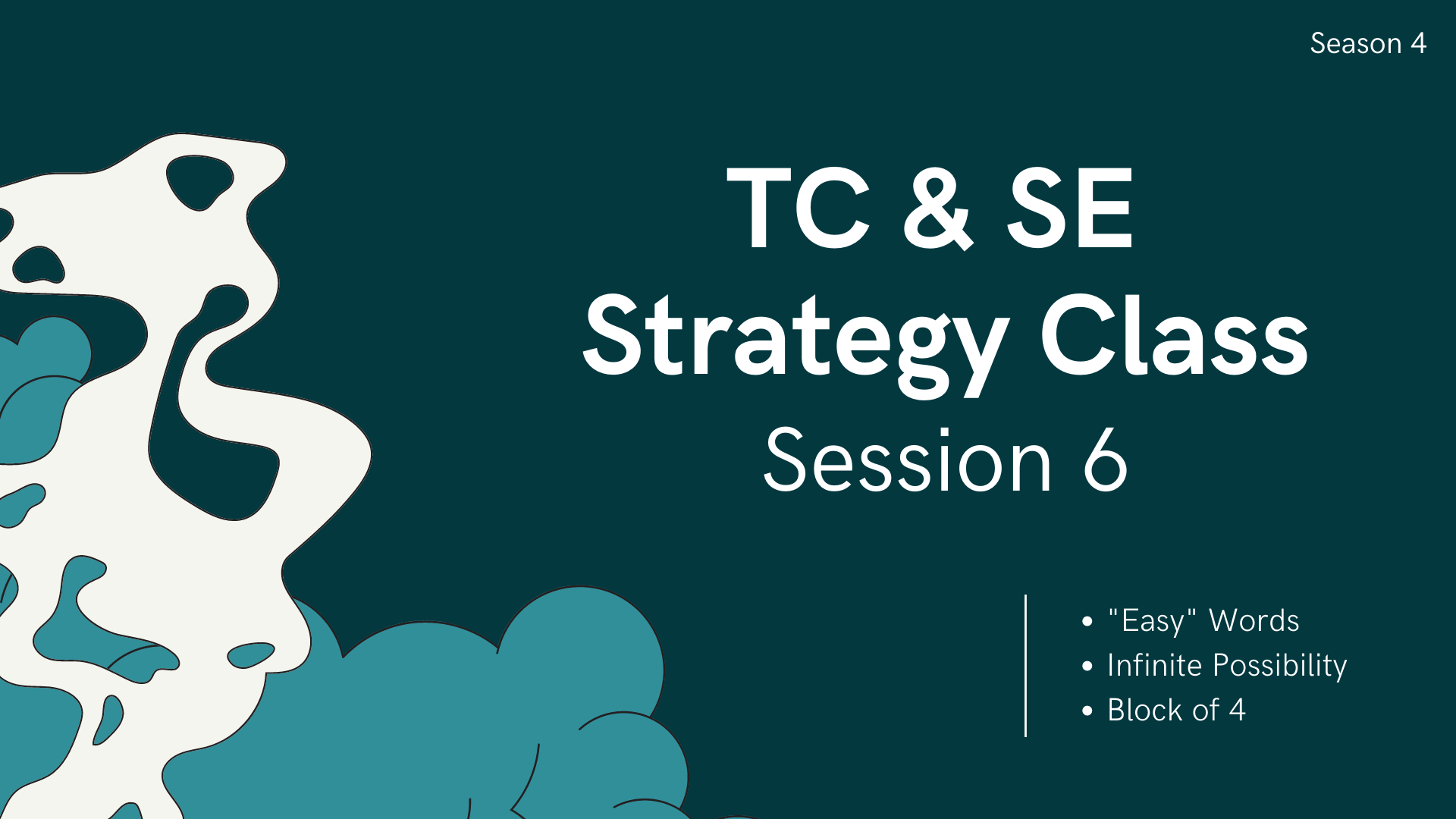 Season 4

TC & SE
Strategy Class
Session 6

• "Easy" Words
• Infinite Possibility
• Block of 4